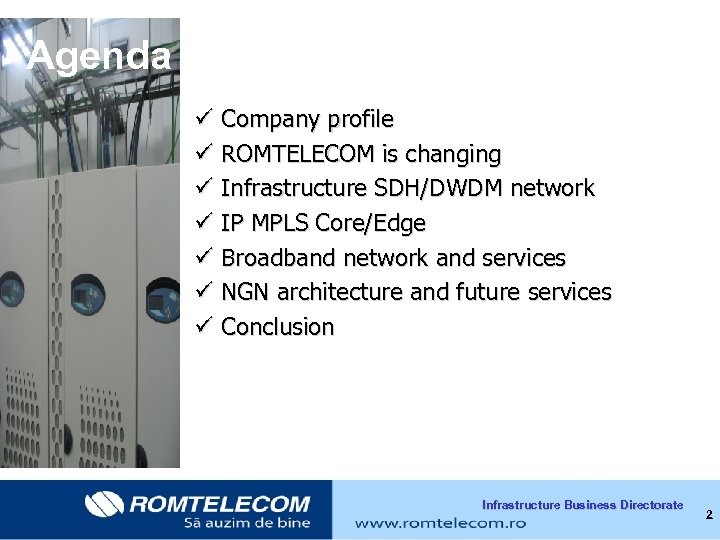 Agenda

✓ Company profile
✓ ROMTELECOM is changing
✓ Infrastructure SDH/DWDM network
✓ IP MPLS Core/Edge
✓ Broadband network and services
✓ NGN architecture and future services
✓ Conclusion

ROMTELECOM
Să auzim de bine

Infrastructure Business Directorate
www.romtelecom.ro

2